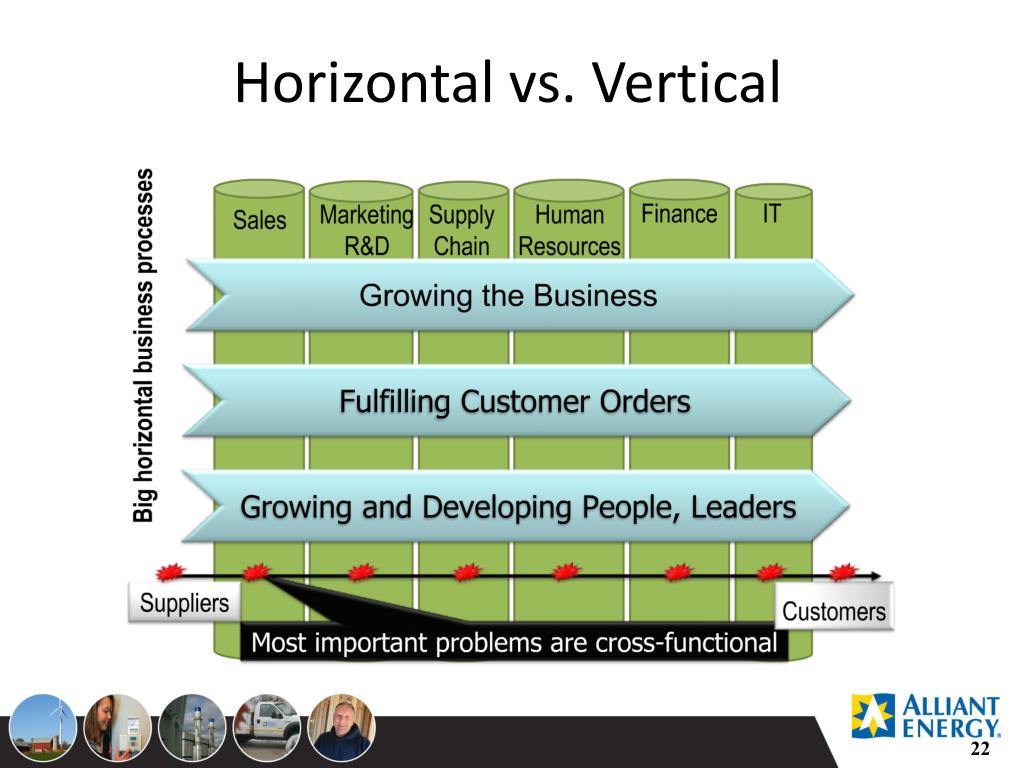 Horizontal vs. Vertical

Big horizontal business processes

Sales

Marketing R&D

Supply Chain

Human Resources

Finance

IT

Growing the Business

Fulfilling Customer Orders

Growing and Developing People, Leaders

Suppliers

Customers

Most important problems are cross-functional

ALLIANT ENERGY.

22